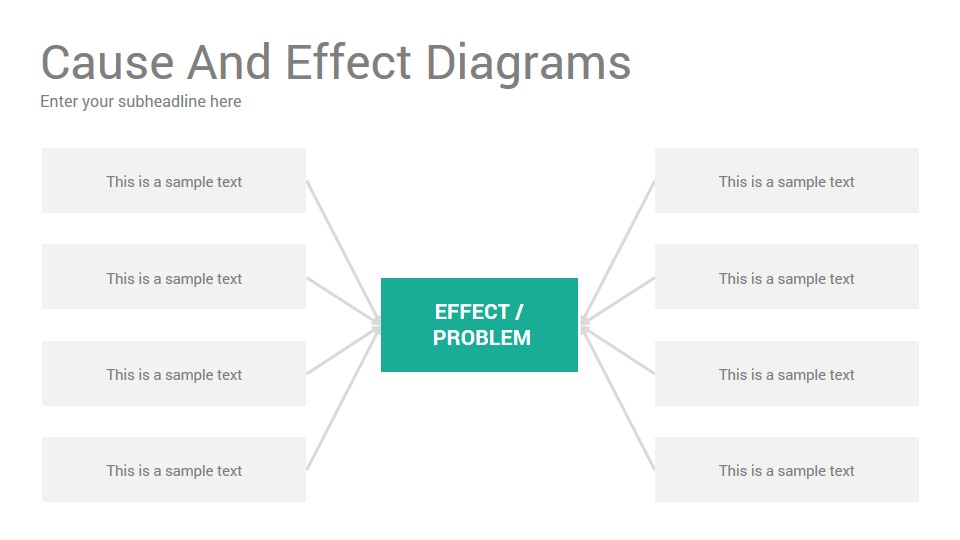 Cause And Effect Diagrams
Enter your subheadline here

This is a sample text

This is a sample text

This is a sample text

This is a sample text

EFFECT / PROBLEM

This is a sample text

This is a sample text

This is a sample text

This is a sample text